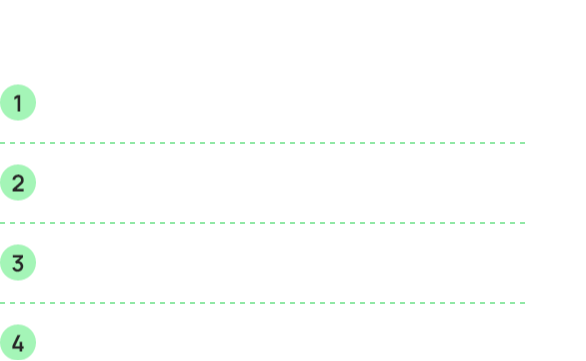 1

2

3

4